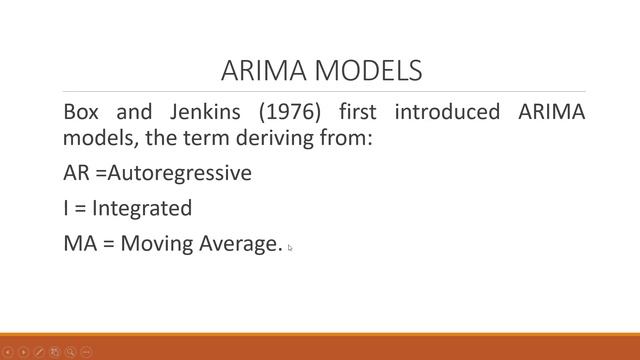 ARIMA MODELS

Box and Jenkins (1976) first introduced ARIMA models, the term deriving from:

AR =Autoregressive

I = Integrated

MA = Moving Average.